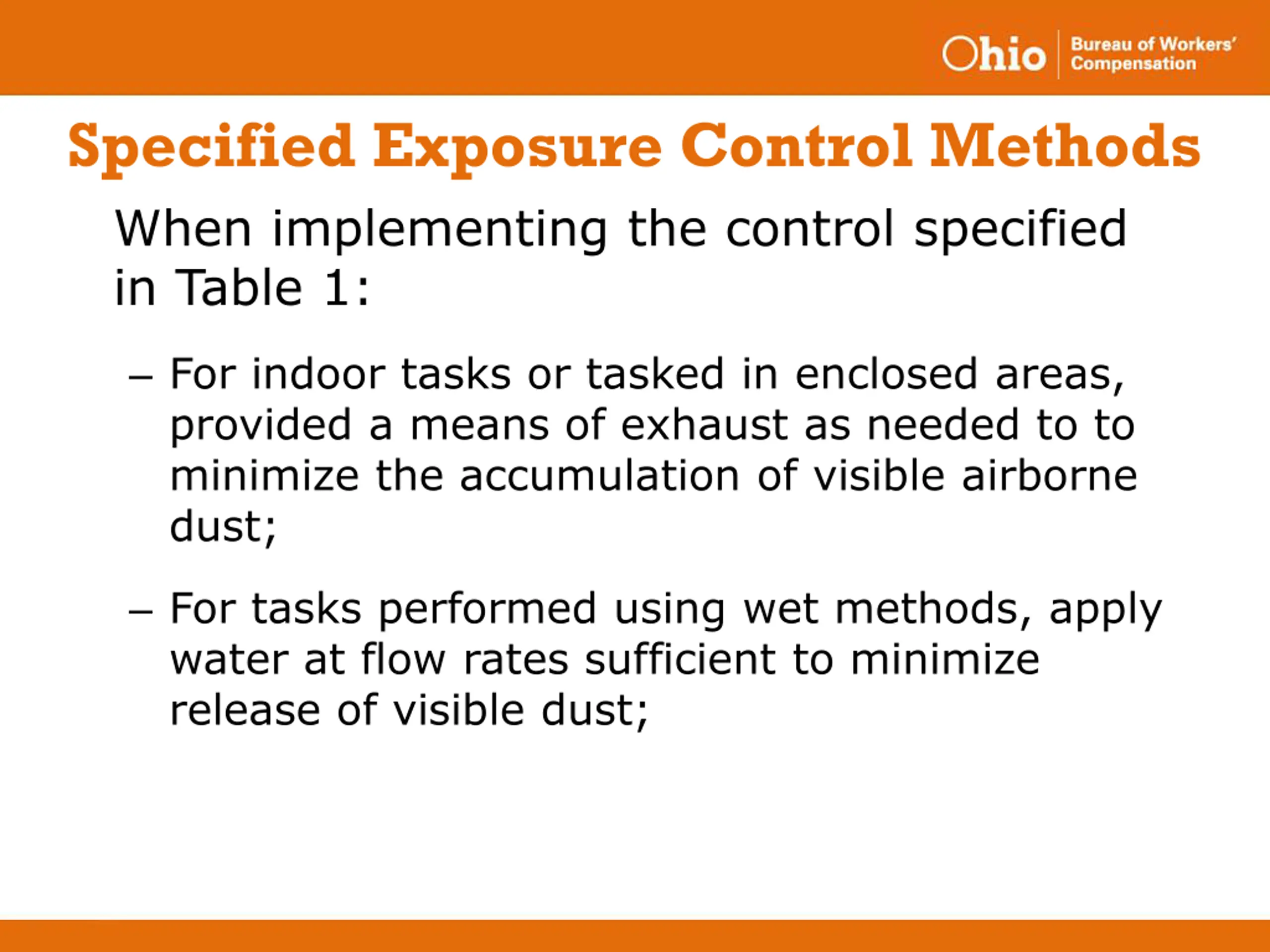 Ohio Bureau of Workers' Compensation

Specified Exposure Control Methods

When implementing the control specified in Table 1:

– For indoor tasks or tasked in enclosed areas, provided a means of exhaust as needed to to minimize the accumulation of visible airborne dust;

– For tasks performed using wet methods, apply water at flow rates sufficient to minimize release of visible dust;